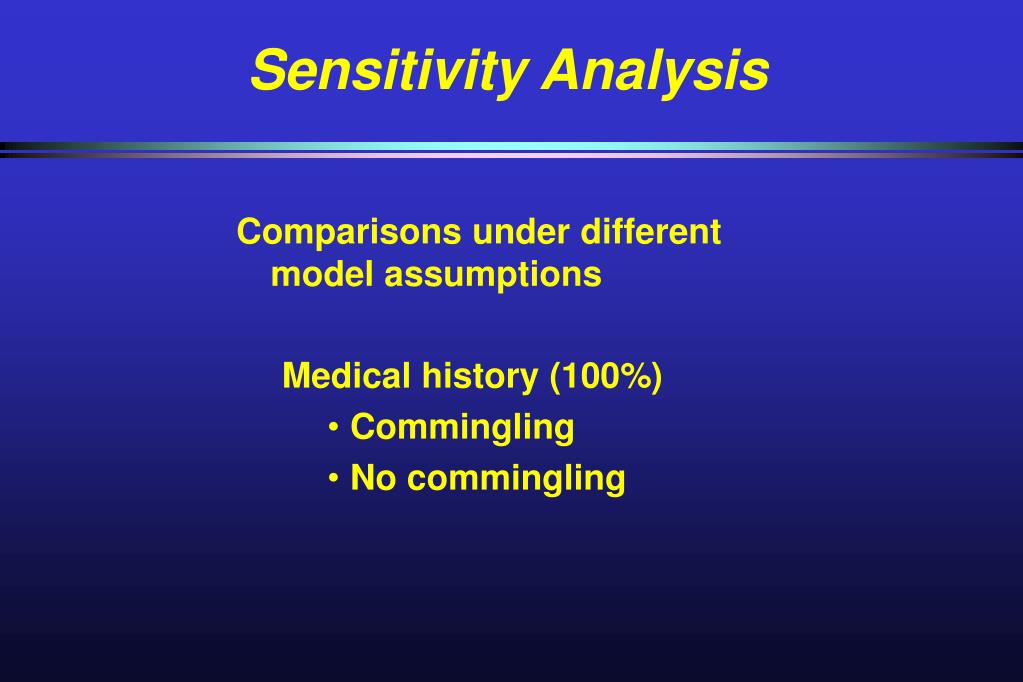 Sensitivity Analysis

Comparisons under different model assumptions

Medical history (100%)
• Commingling
• No commingling